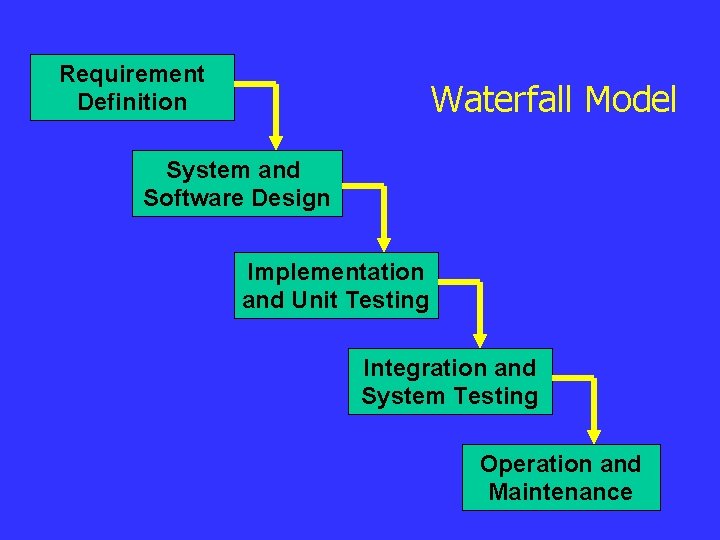 Waterfall Model

Requirement Definition

System and Software Design

Implementation and Unit Testing

Integration and System Testing

Operation and Maintenance